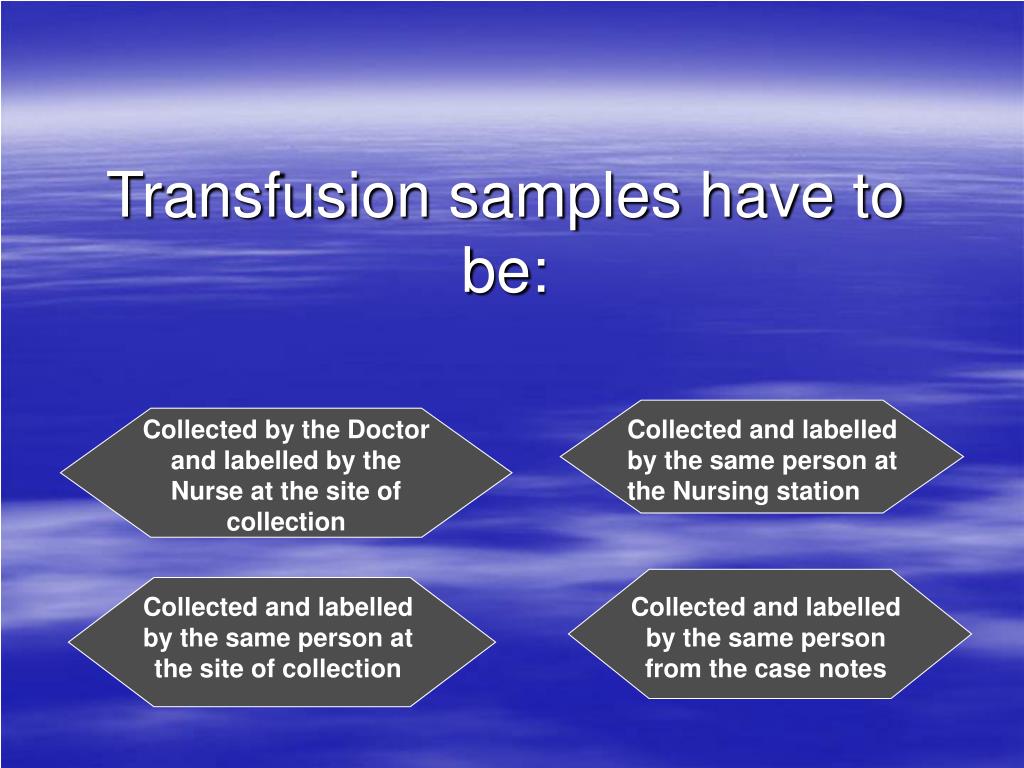 Transfusion samples have to be:

Collected by the Doctor and labelled by the Nurse at the site of collection

Collected and labelled by the same person at the Nursing station

Collected and labelled by the same person at the site of collection

Collected and labelled by the same person from the case notes